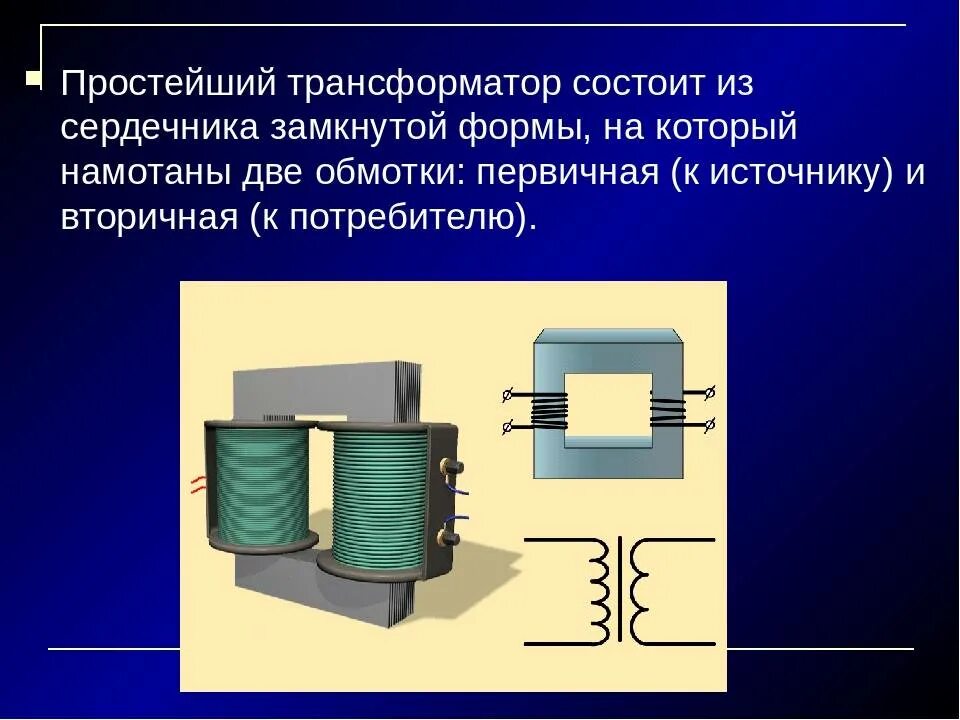 Простейший трансформатор состоит из сердечника замкнутой формы, на который намотаны две обмотки: первичная (к источнику) и вторичная (к потребителю).